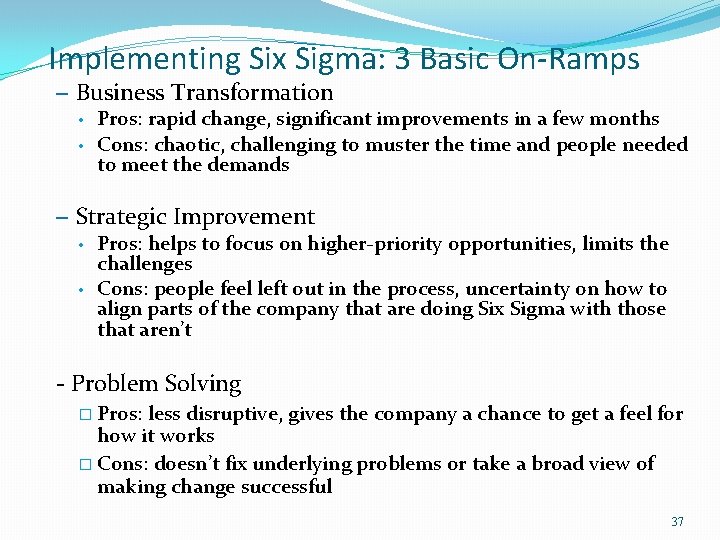 Implementing Six Sigma: 3 Basic On-Ramps

– Business Transformation

• Pros: rapid change, significant improvements in a few months
• Cons: chaotic, challenging to muster the time and people needed to meet the demands

– Strategic Improvement

• Pros: helps to focus on higher-priority opportunities, limits the challenges
• Cons: people feel left out in the process, uncertainty on how to align parts of the company that are doing Six Sigma with those that aren't

- Problem Solving

□ Pros: less disruptive, gives the company a chance to get a feel for how it works
□ Cons: doesn't fix underlying problems or take a broad view of making change successful

37